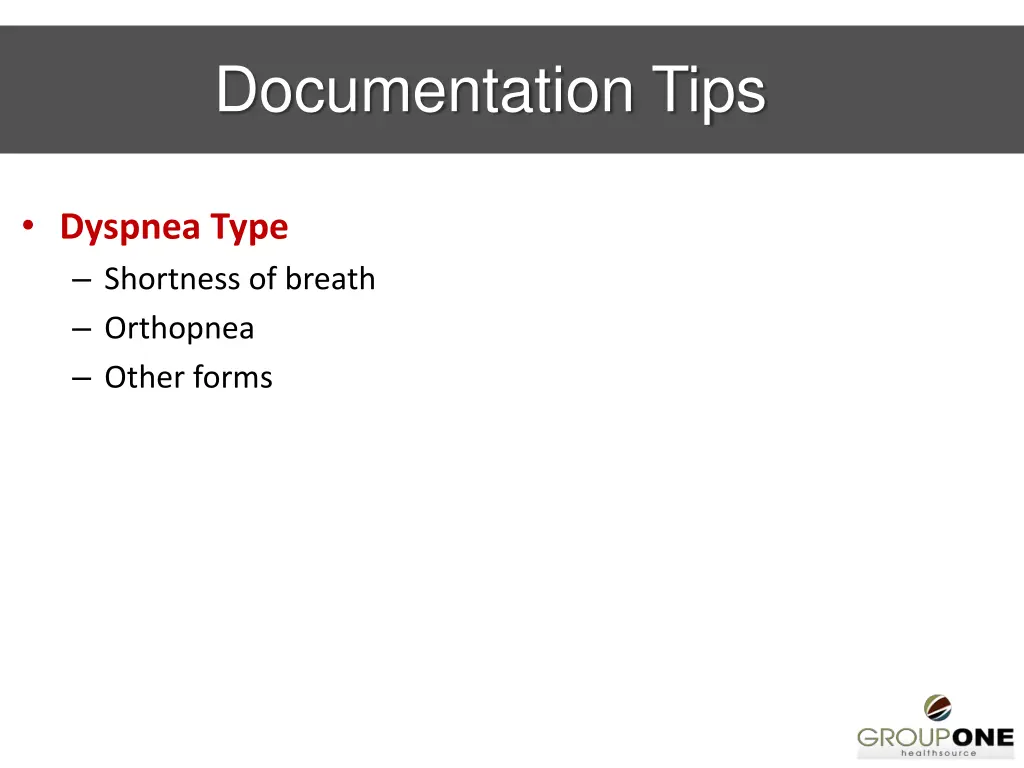 Documentation Tips

• Dyspnea Type
– Shortness of breath
– Orthopnea
– Other forms

GROUPONE
healthsource